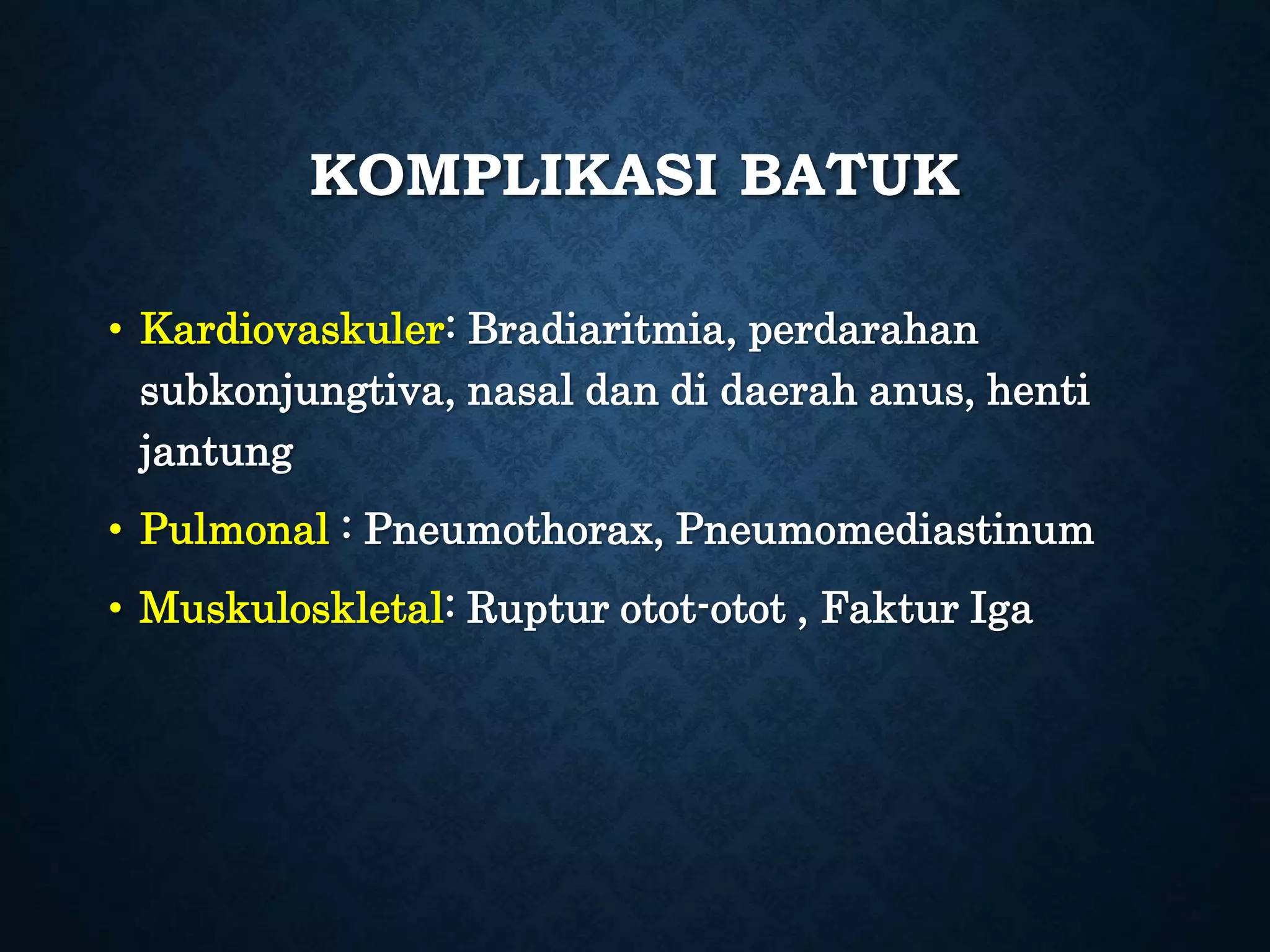 KOMPLIKASI BATUK

• Kardiovaskuler: Bradiaritmia, perdarahan subkonjungtiva, nasal dan di daerah anus, henti jantung

• Pulmonal : Pneumothorax, Pneumomediastinum

• Muskuloskletal: Ruptur otot-otot , Faktur Iga